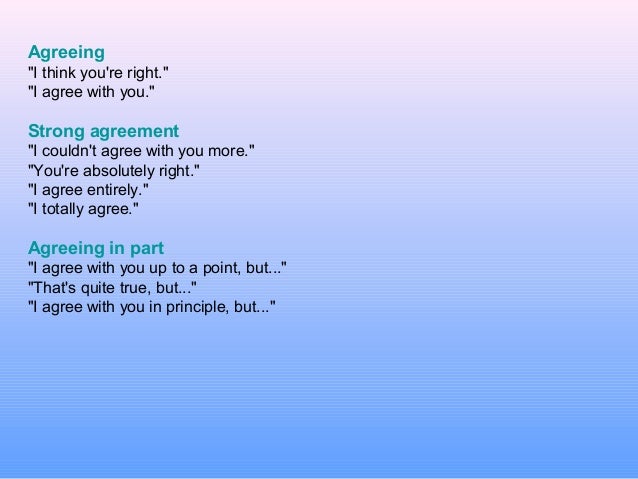 Agreeing
"I think you're right."
"I agree with you."

Strong agreement
"I couldn't agree with you more."
"You're absolutely right."
"I agree entirely."
"I totally agree."

Agreeing in part
"I agree with you up to a point, but..."
"That's quite true, but..."
"I agree with you in principle, but..."